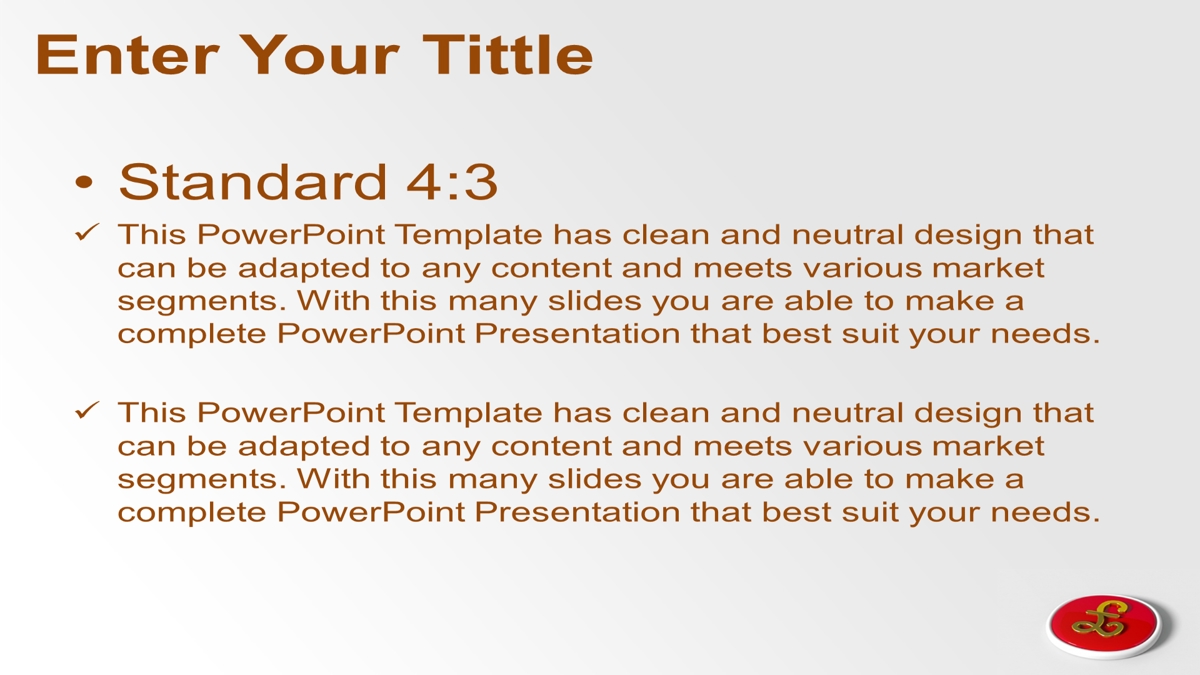 Enter Your Tittle

• Standard 4:3

✓ This PowerPoint Template has clean and neutral design that can be adapted to any content and meets various market segments. With this many slides you are able to make a complete PowerPoint Presentation that best suit your needs.

✓ This PowerPoint Template has clean and neutral design that can be adapted to any content and meets various market segments. With this many slides you are able to make a complete PowerPoint Presentation that best suit your needs.

£